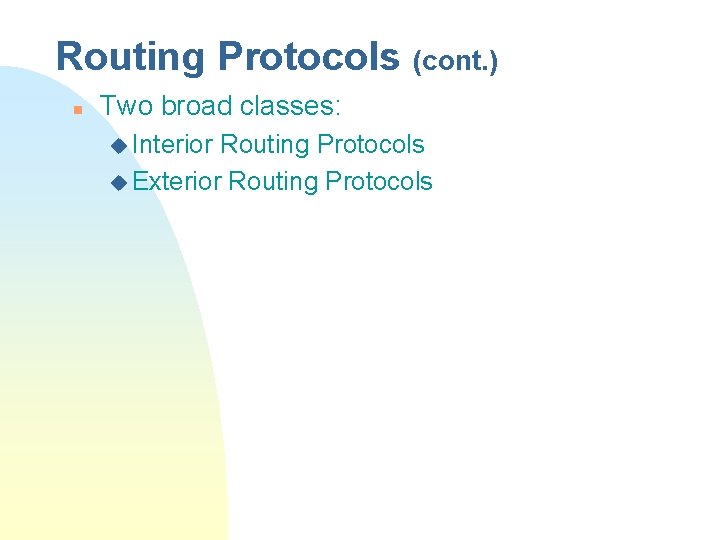 Routing Protocols (cont.)

Two broad classes:

Interior Routing Protocols

Exterior Routing Protocols